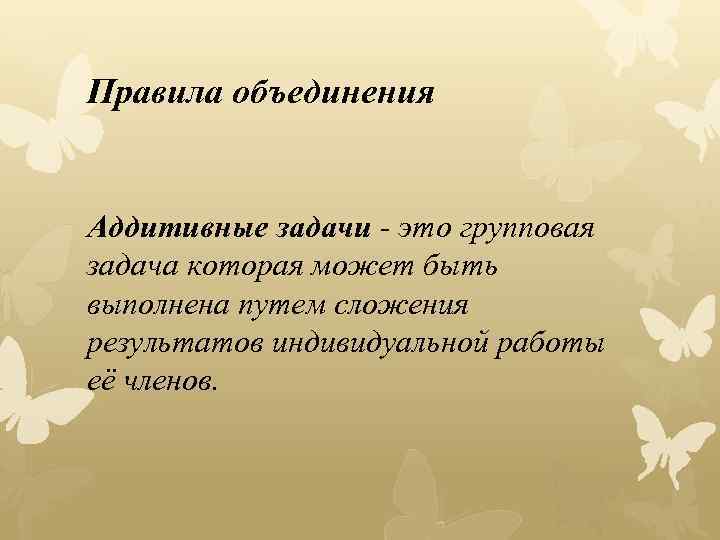 Правила объединения

Аддитивные задачи - это групповая задача которая может быть выполнена путем сложения результатов индивидуальной работы её членов.